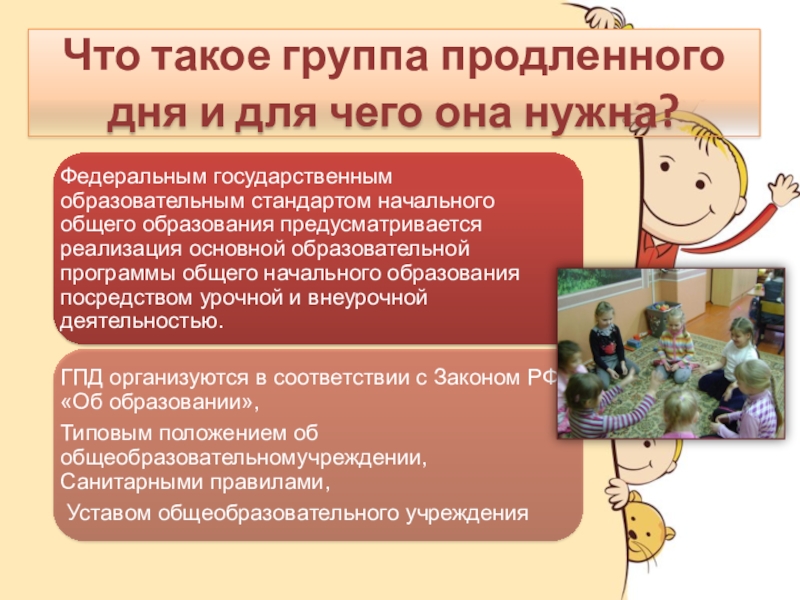 Что такое группа продленного дня и для чего она нужна?

Федеральным государственным образовательным стандартом начального общего образования предусматривается реализация основной образовательной программы общего начального образования посредством урочной и внеурочной деятельностью.

ГПД организуются в соответствии с Законом РФ «Об образовании»,

Типовым положением об общеобразовательномучреждении, Санитарными правилами,

Уставом общеобразовательного учреждения